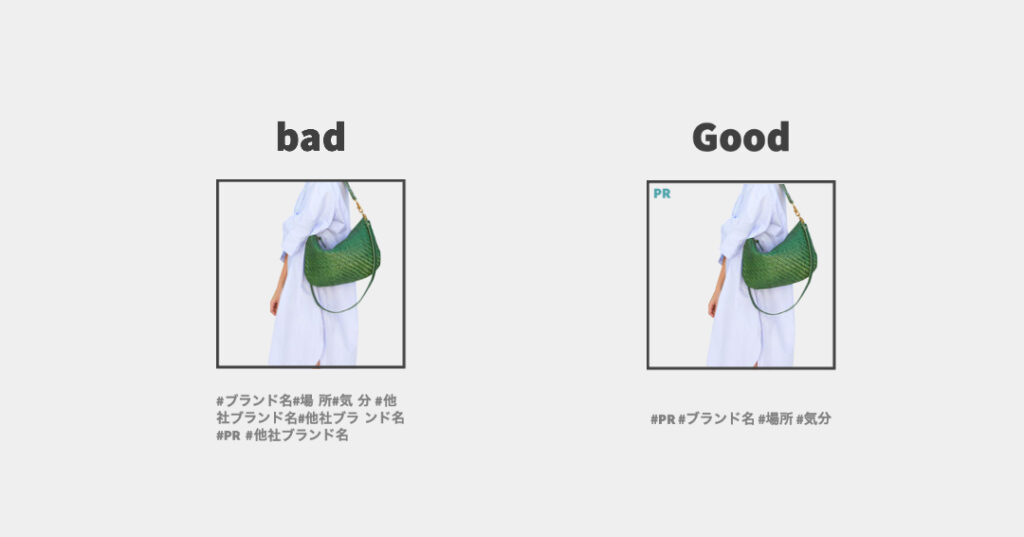 bad

#ブランド名#場 所#気 分 #他社ブランド名#他社ブラ ンド名 #PR #他社ブランド名

Good

PR

#PR #ブランド名 #場所 #気分